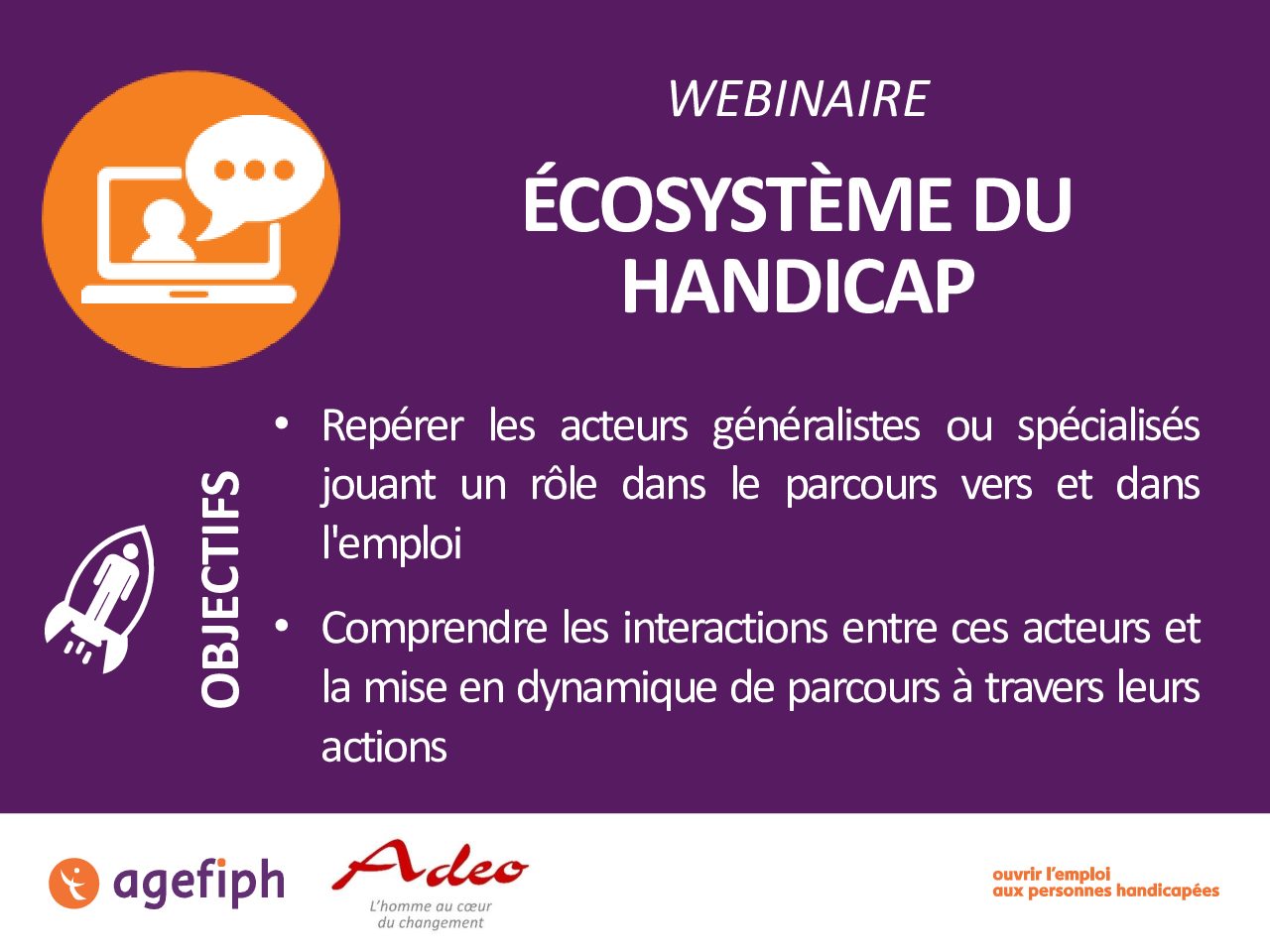 WEBINAIRE

ÉCOSYSTÈME DU HANDICAP

OBJECTIFS

• Repérer les acteurs généralistes ou spécialisés jouant un rôle dans le parcours vers et dans l'emploi

• Comprendre les interactions entre ces acteurs et la mise en dynamique de parcours à travers leurs actions

agefiph

Adeo
L'homme au cœur du changement

ouvrir l'emploi aux personnes handicapées